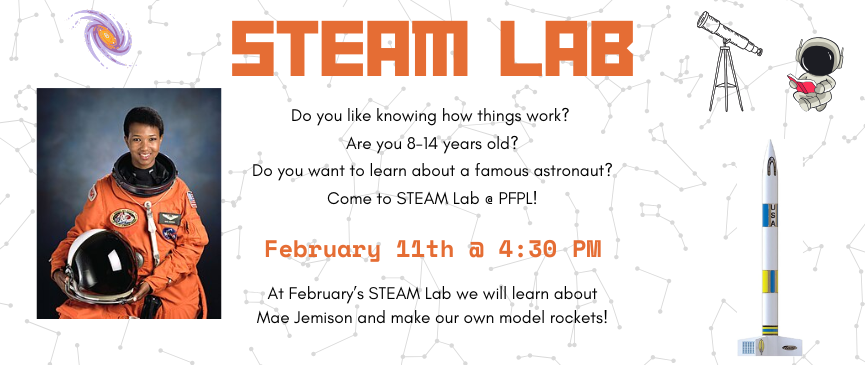 STEAM LAB

Do you like knowing how things work?
Are you 8-14 years old?
Do you want to learn about a famous astronaut?
Come to STEAM Lab @ PFPL!

February 11th @ 4:30 PM

At February's STEAM Lab we will learn about Mae Jemison and make our own model rockets!

USA